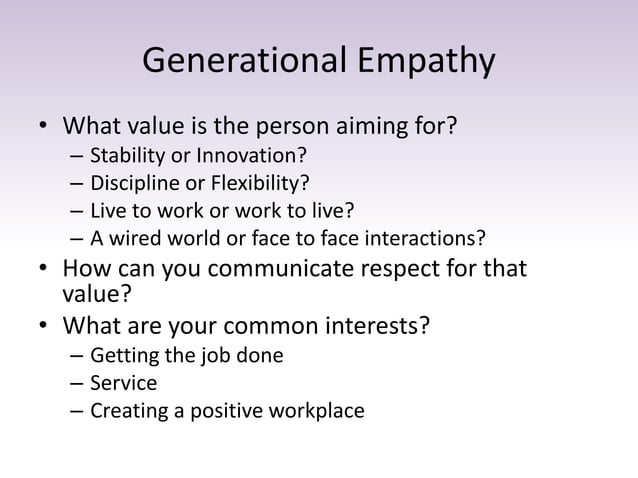 Generational Empathy

• What value is the person aiming for?
– Stability or Innovation?
– Discipline or Flexibility?
– Live to work or work to live?
– A wired world or face to face interactions?
• How can you communicate respect for that value?
• What are your common interests?
– Getting the job done
– Service
– Creating a positive workplace